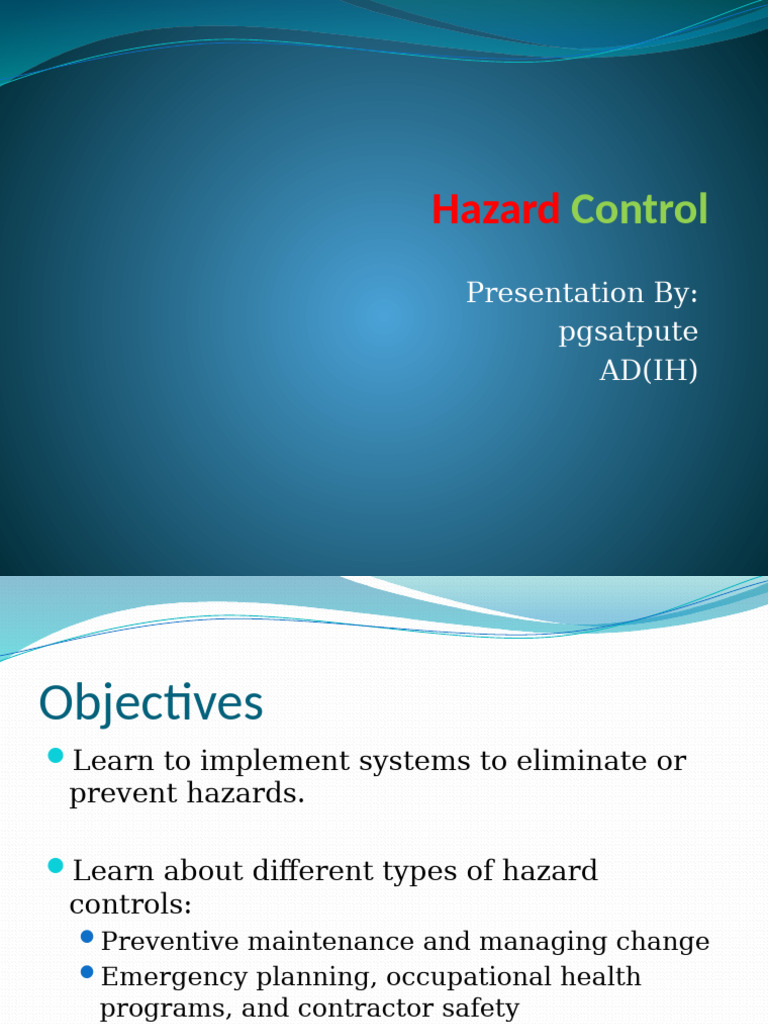 Hazard Control

Presentation By:
pgsatpute
AD(IH)

Objectives

Learn to implement systems to eliminate or prevent hazards.

Learn about different types of hazard controls:

Preventive maintenance and managing change

Emergency planning, occupational health programs, and contractor safety